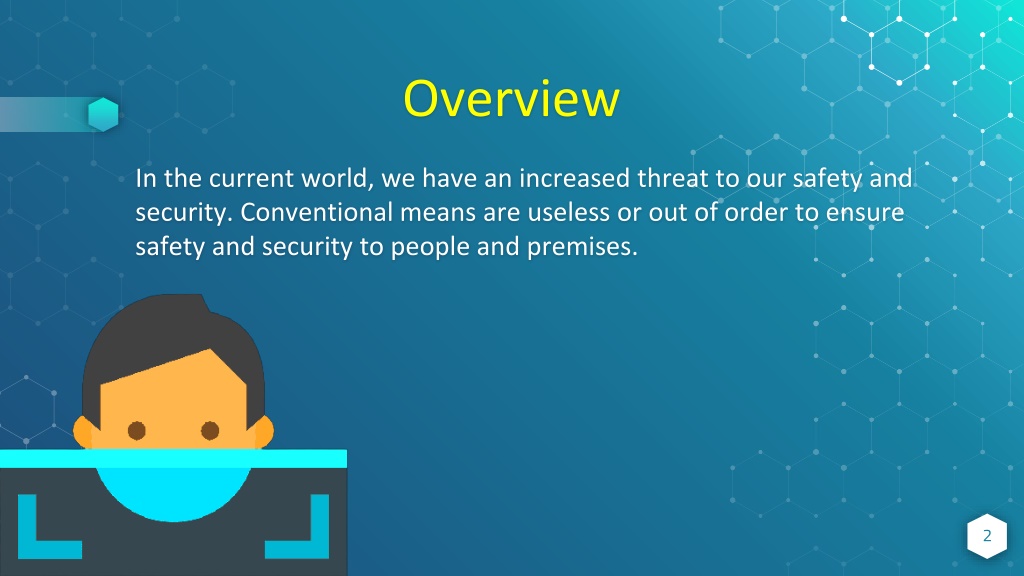 Overview

In the current world, we have an increased threat to our safety and security. Conventional means are useless or out of order to ensure safety and security to people and premises.

2